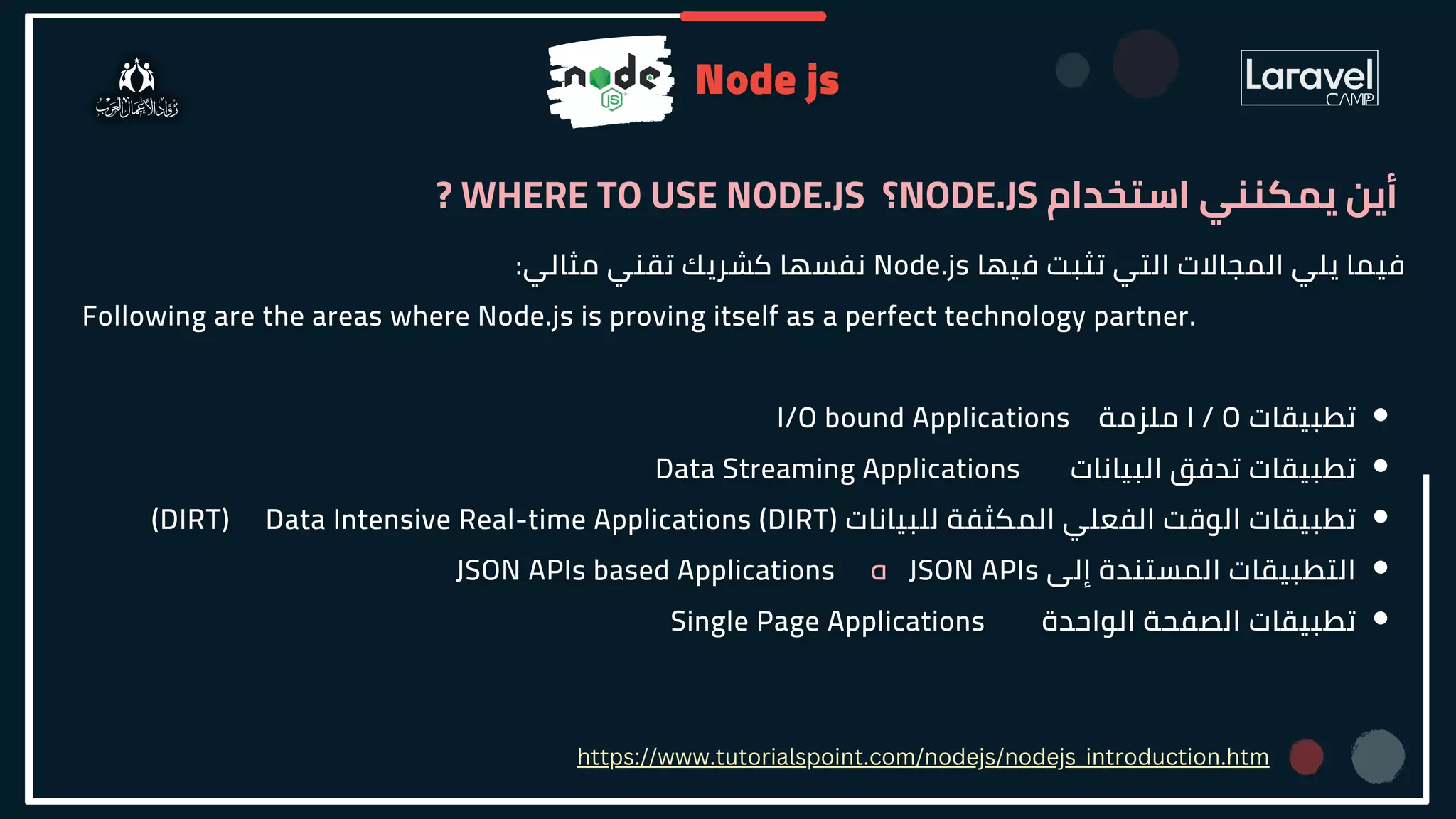 رواد الأعمال العرب

node JS Node js

Laravel CAMP

أين يمكنني استخدام NODE.JS؟ WHERE TO USE NODE.JS ?

فيما يلي المجالات التي تثبت فيها Node.js نفسها كشريك تقني مثالي:

Following are the areas where Node.js is proving itself as a perfect technology partner.

- تطبيقات I / O ملزمة I/O bound Applications
- تطبيقات تدفق البيانات Data Streaming Applications
- تطبيقات الوقت الفعلي المكثفة للبيانات (DIRT) Data Intensive Real-time Applications (DIRT)
- التطبيقات المستندة إلى JSON APIs a JSON APIs based Applications
- تطبيقات الصفحة الواحدة Single Page Applications

https://www.tutorialspoint.com/nodejs/nodejs_introduction.htm